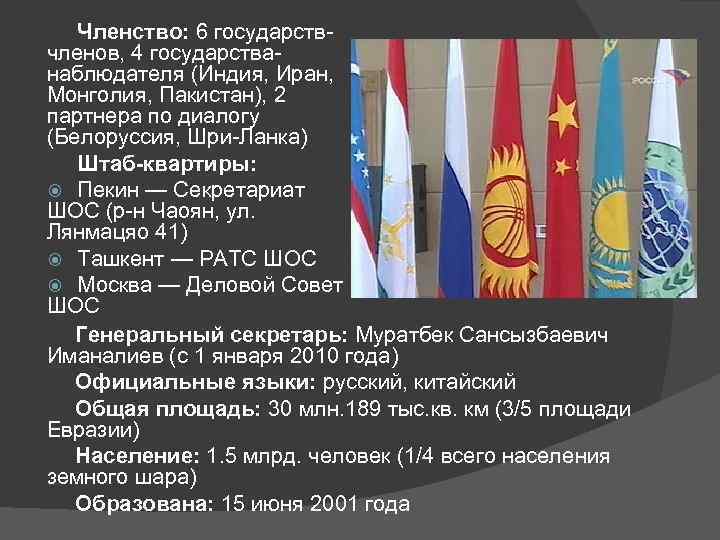 Членство: 6 государств-членов, 4 государства-наблюдателя (Индия, Иран, Монголия, Пакистан), 2 партнера по диалогу (Белоруссия, Шри-Ланка)

Штаб-квартиры:

Пекин — Секретариат ШОС (р-н Чаоян, ул. Лянмацяо 41)

Ташкент — РАТС ШОС

Москва — Деловой Совет ШОС

РОССИЯ

Генеральный секретарь: Муратбек Сансызбаевич Иманалиев (с 1 января 2010 года)

Официальные языки: русский, китайский

Общая площадь: 30 млн.189 тыс.кв. км (3/5 площади Евразии)

Население: 1.5 млрд. человек (1/4 всего населения земного шара)

Образована: 15 июня 2001 года